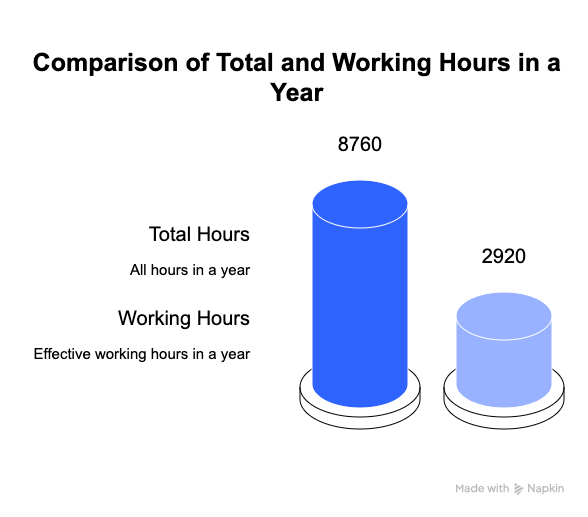 Comparison of Total and Working Hours in a Year

8760

Total Hours

All hours in a year

2920

Working Hours

Effective working hours in a year

Made with Napkin